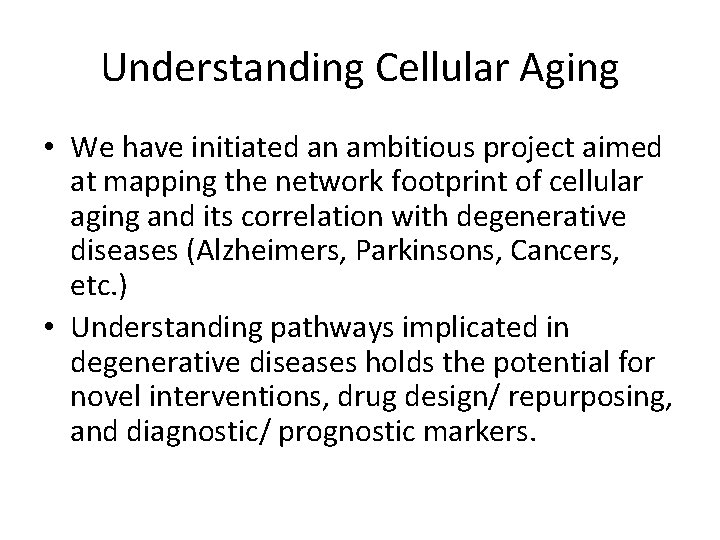 Understanding Cellular Aging

• We have initiated an ambitious project aimed at mapping the network footprint of cellular aging and its correlation with degenerative diseases (Alzheimers, Parkinsons, Cancers, etc.)

• Understanding pathways implicated in degenerative diseases holds the potential for novel interventions, drug design/ repurposing, and diagnostic/ prognostic markers.